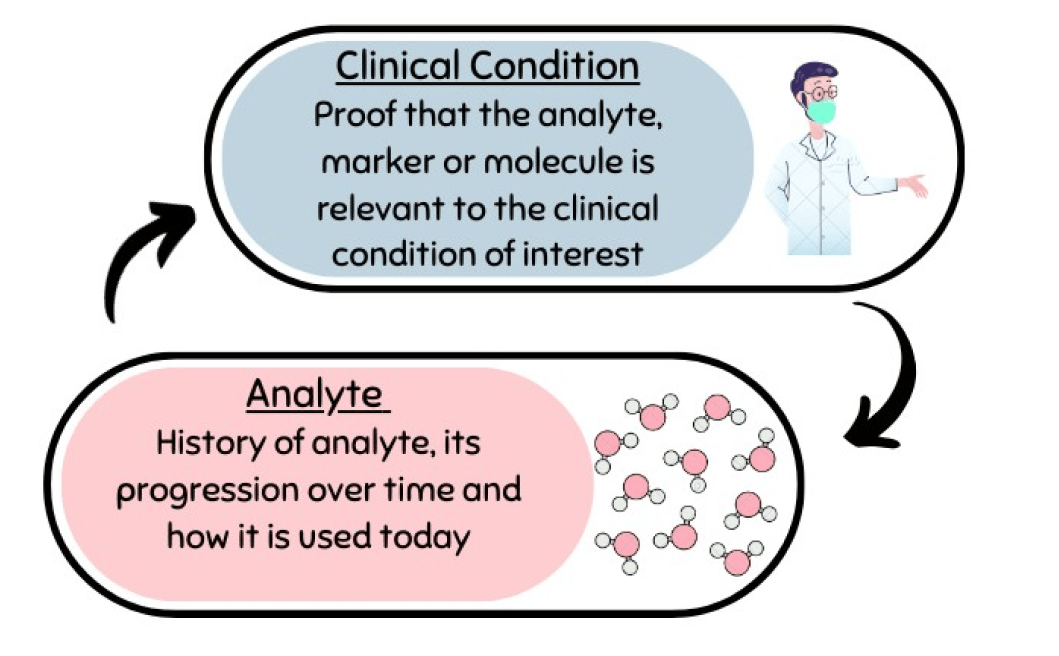 Clinical Condition
Proof that the analyte, marker or molecule is relevant to the clinical condition of interest

Analyte
History of analyte, its progression over time and how it is used today